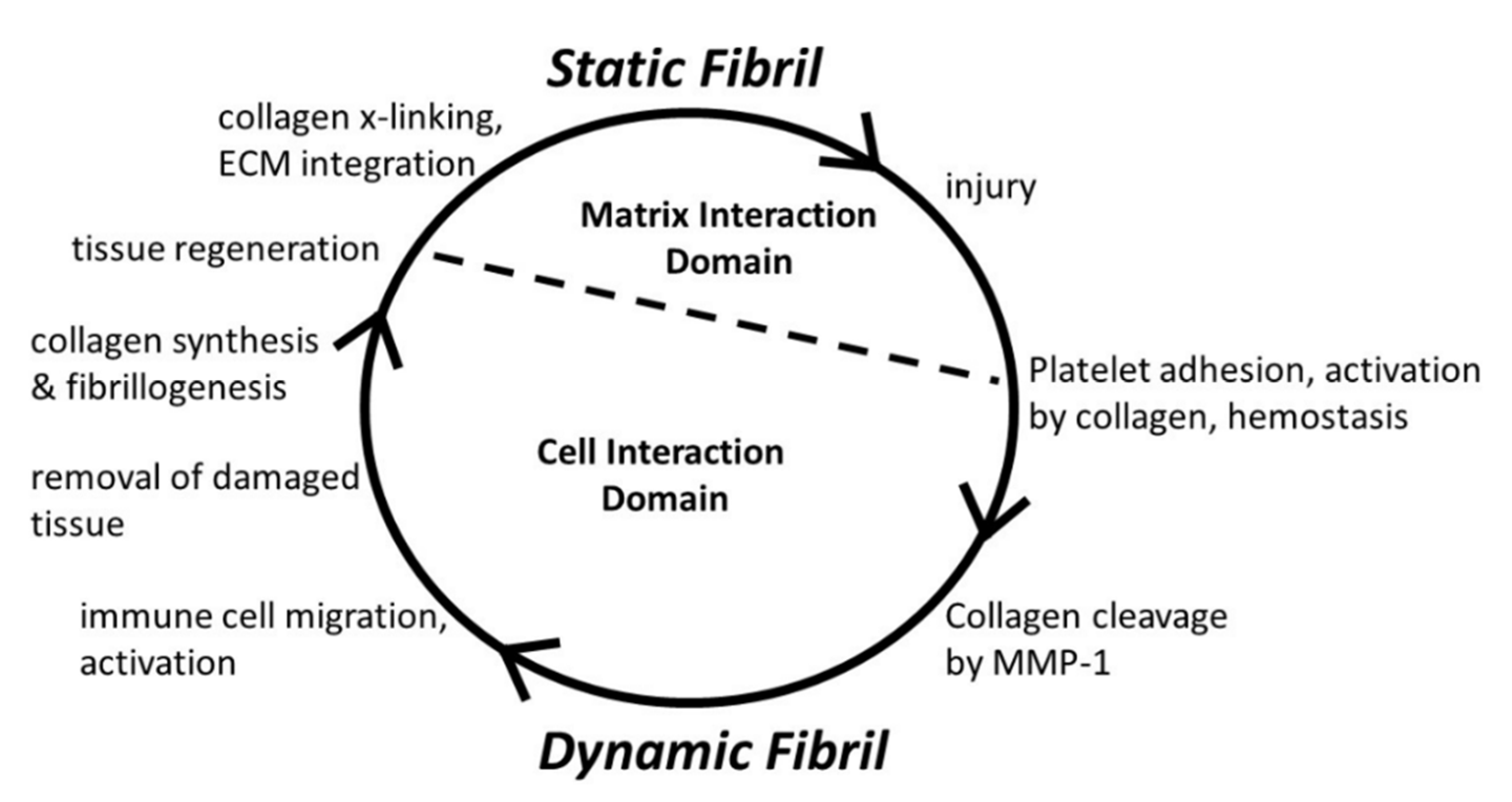 Static Fibril

collagen x-linking, ECM integration

injury

Matrix Interaction Domain

tissue regeneration

collagen synthesis & fibrillogenesis

Platelet adhesion, activation by collagen, hemostasis

Cell Interaction Domain

removal of damaged tissue

immune cell migration, activation

Collagen cleavage by MMP-1

Dynamic Fibril